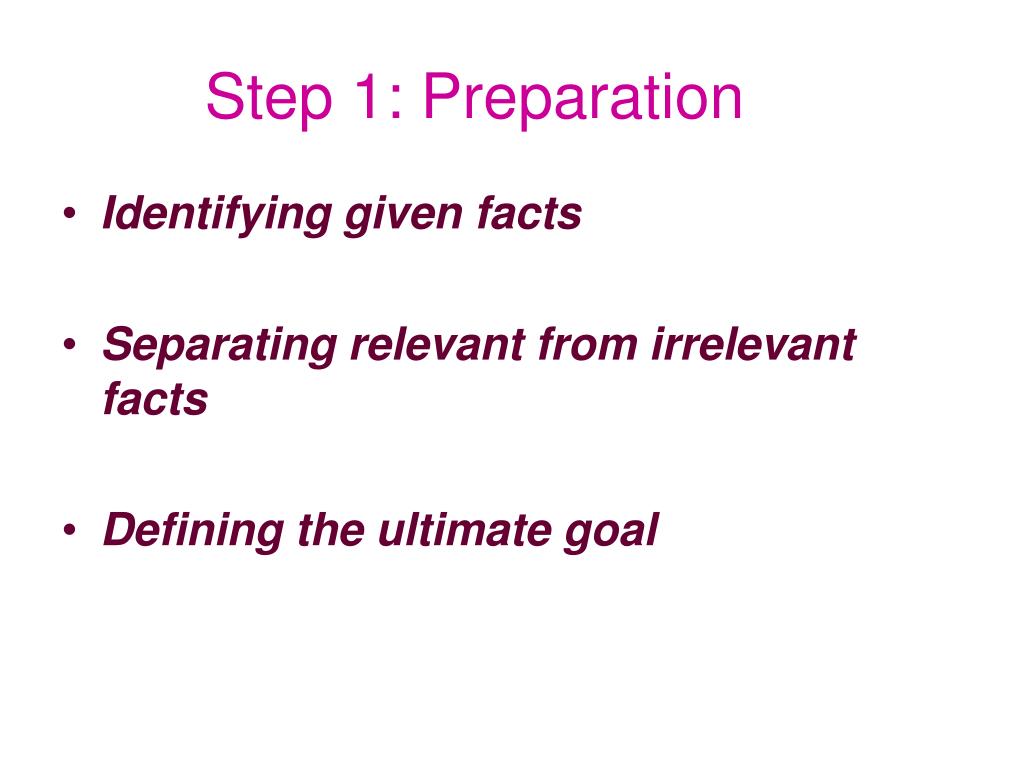 Step 1: Preparation

• Identifying given facts

• Separating relevant from irrelevant facts

• Defining the ultimate goal